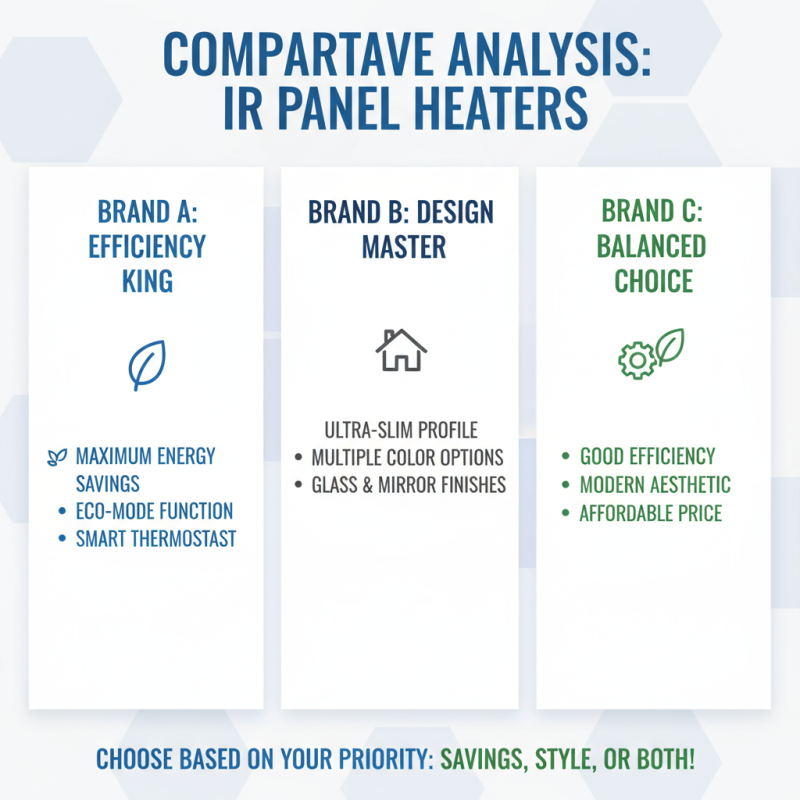 COMPARTAVE ANALYSIS: IR PANEL HEATERS

BRAND A: EFFICIENCY KING

MAXIMUM ENERGY SAVINGS
• ECO-MODE FUNCTION
• SMART THERMOSTAST

BRAND B: DESIGN MASTER

ULTRA-SLIM PROFILE
• MULTIPLE COLOR OPTIONS
• GLASS & MIRROR FINISHES

BRAND C: BALANCED CHOICE

• GOOD EFFICIENCY
• MODERN AESTHETIC
• AFFORDABLE PRICE

CHOOSE BASED ON YOUR PRIORITY: SAVINGS, STYLE, OR BOTH!